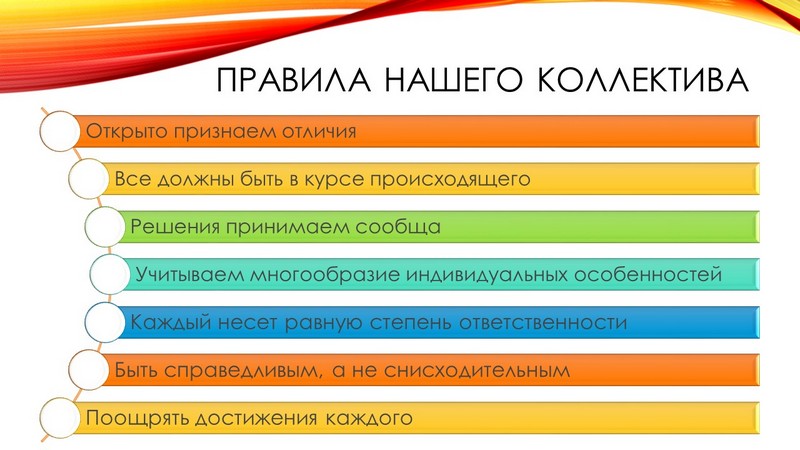 ПРАВИЛА НАШЕГО КОЛЛЕКТИВА

Открыто признаем отличия

Все должны быть в курсе происходящего

Решения принимаем сообща

Учитываем многообразие индивидуальных особенностей

Каждый несет равную степень ответственности

Быть справедливым, а не снисходительным

Поощрять достижения каждого